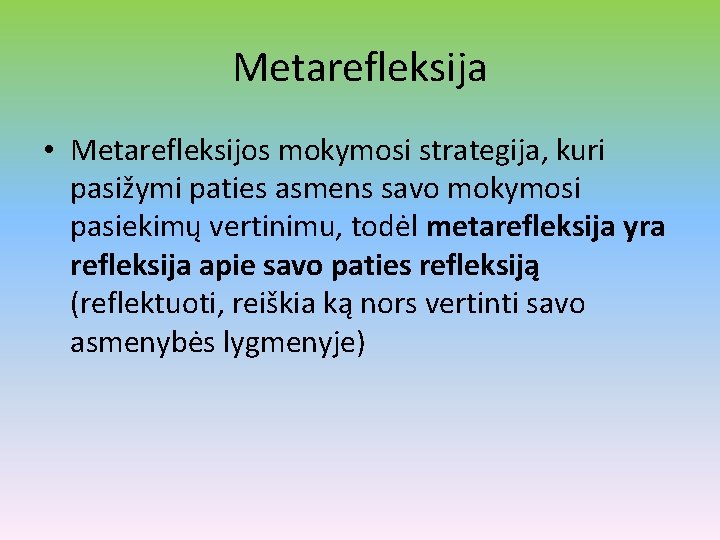 Metarefleksija

• Metarefleksijos mokymosi strategija, kuri pasižymi paties asmens savo mokymosi pasiekimų vertinimu, todėl metarefleksija yra refleksija apie savo paties refleksiją (reflektuoti, reiškia ką nors vertinti savo asmenybės lygmenyje)